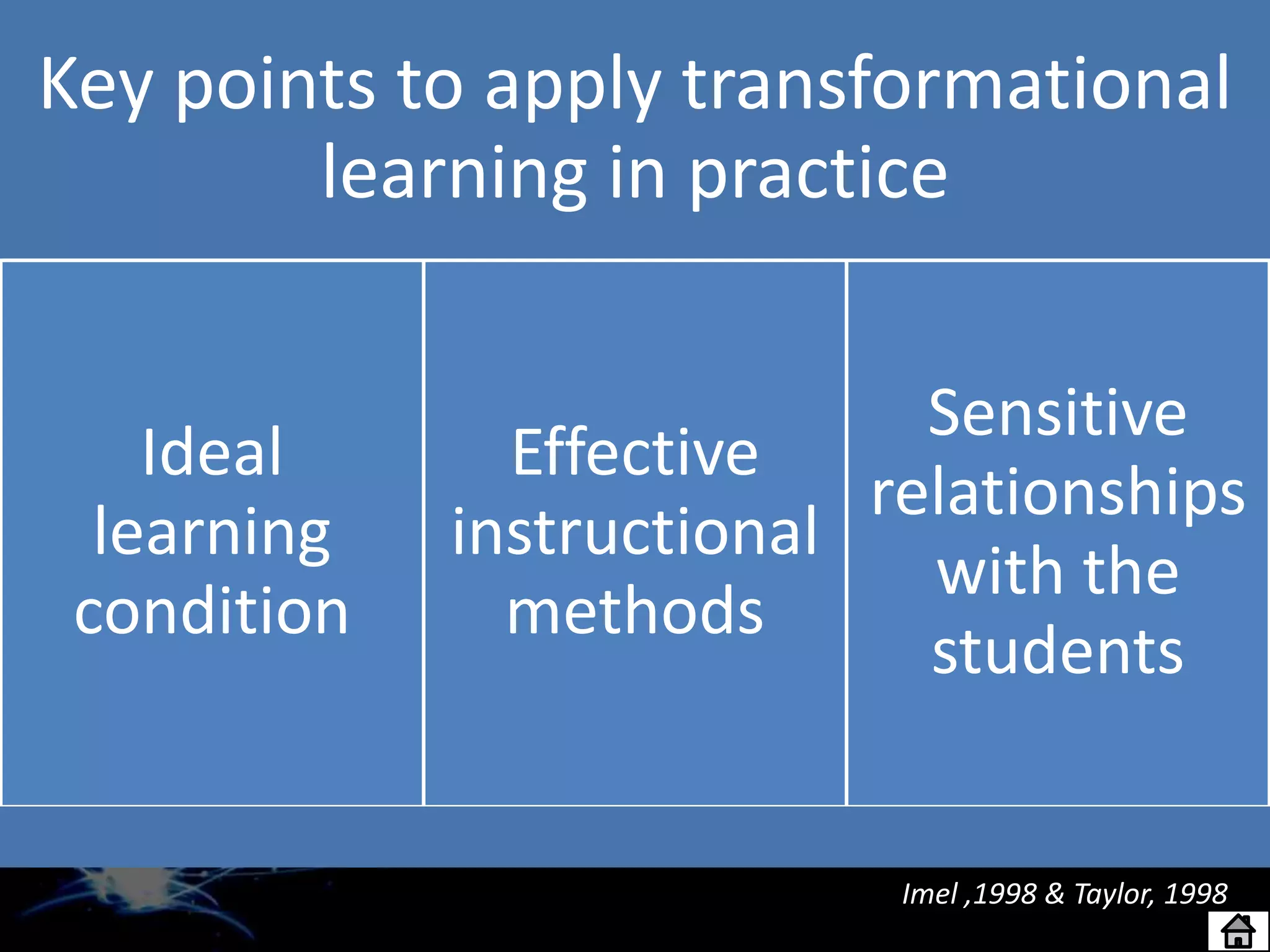 Key points to apply transformational learning in practice

Ideal learning condition

Effective instructional methods

Sensitive relationships with the students

Imel ,1998 & Taylor, 1998